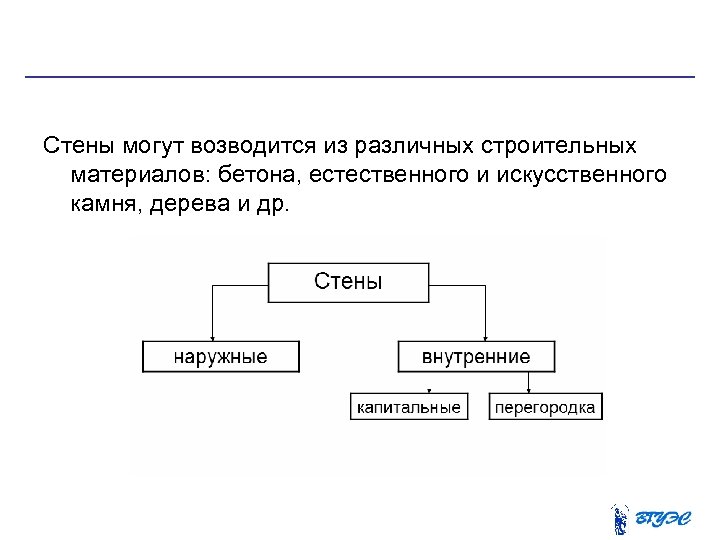 Стены могут возводится из различных строительных материалов: бетона, естественного и искусственного камня, дерева и др.

Стены

наружные

внутренние

капитальные

перегородка

ВГУЭС